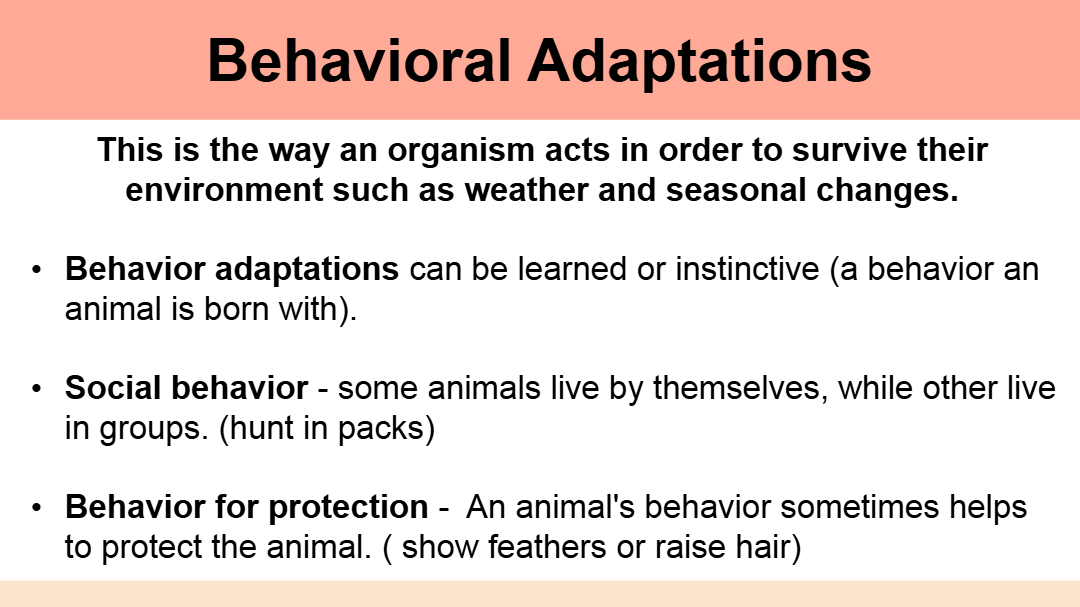 Behavioral Adaptations

This is the way an organism acts in order to survive their environment such as weather and seasonal changes.

• Behavior adaptations can be learned or instinctive (a behavior an animal is born with).

• Social behavior - some animals live by themselves, while other live in groups. (hunt in packs)

• Behavior for protection - An animal's behavior sometimes helps to protect the animal. ( show feathers or raise hair)